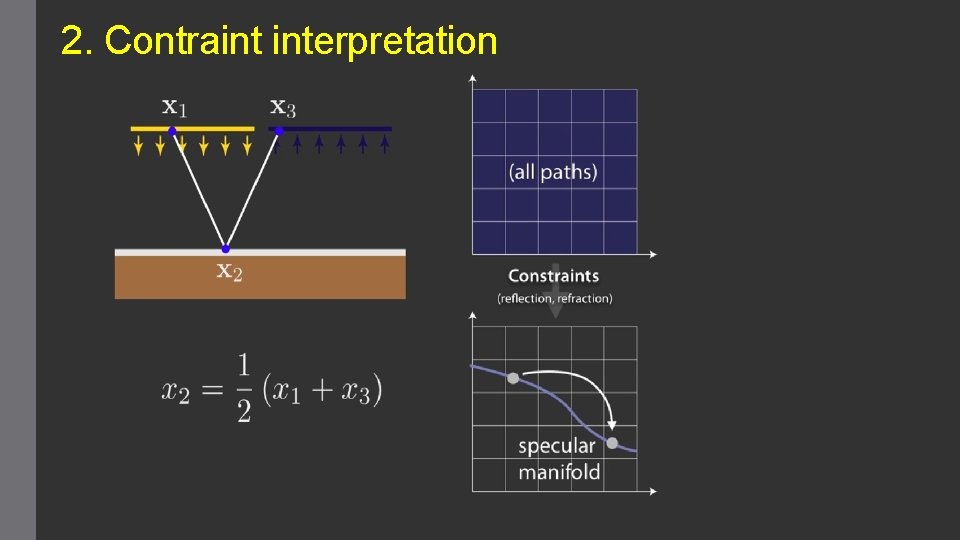 2. Contraint interpretation

$\mathbf{x}_1$ $\mathbf{x}_3$

$\mathbf{x}_2$

$x_2 = \frac{1}{2}(x_1 + x_3)$

(all paths)

Constraints
(reflection, refraction)

specular manifold